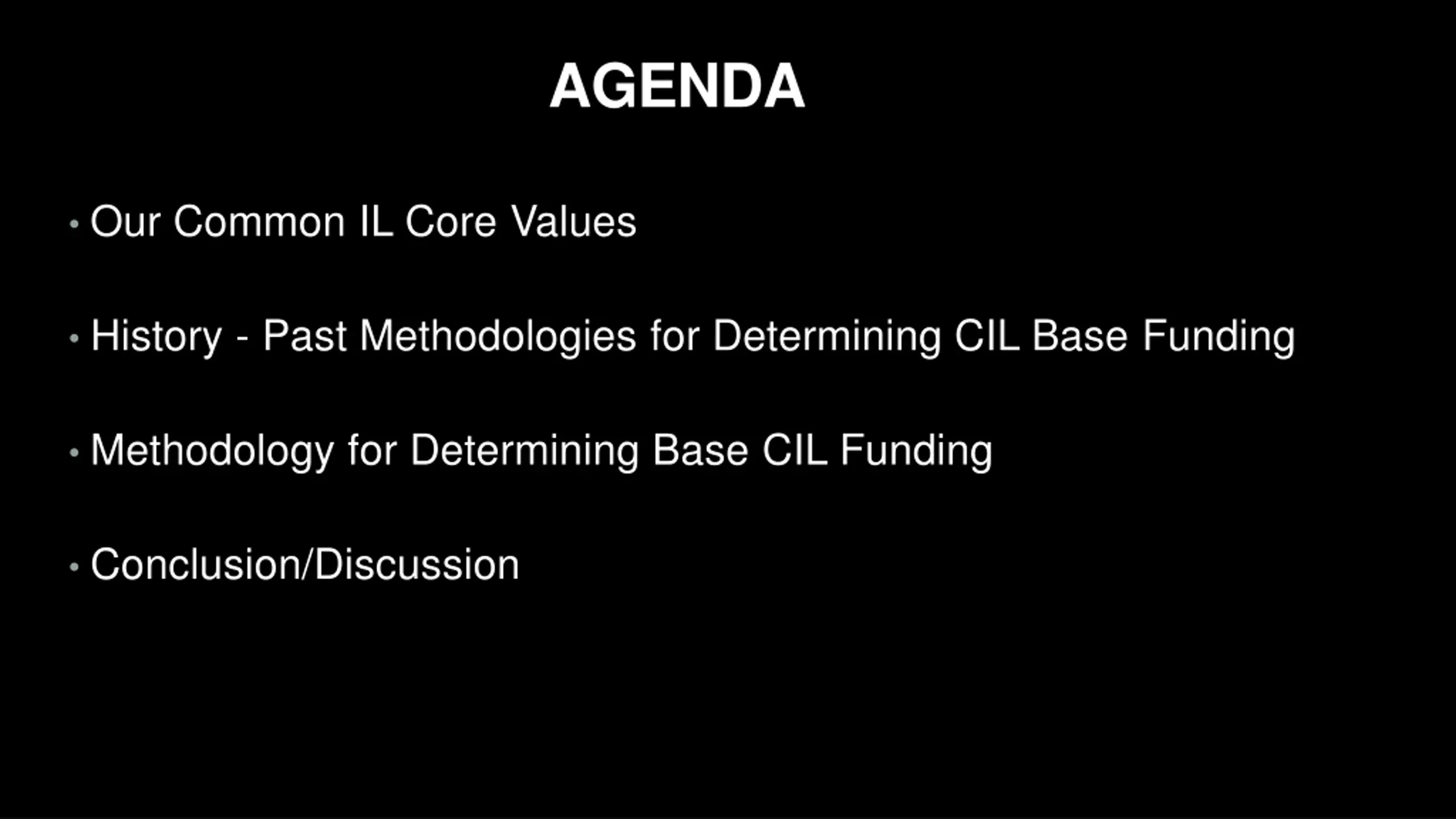 AGENDA

• Our Common IL Core Values

• History - Past Methodologies for Determining CIL Base Funding

• Methodology for Determining Base CIL Funding

• Conclusion/Discussion